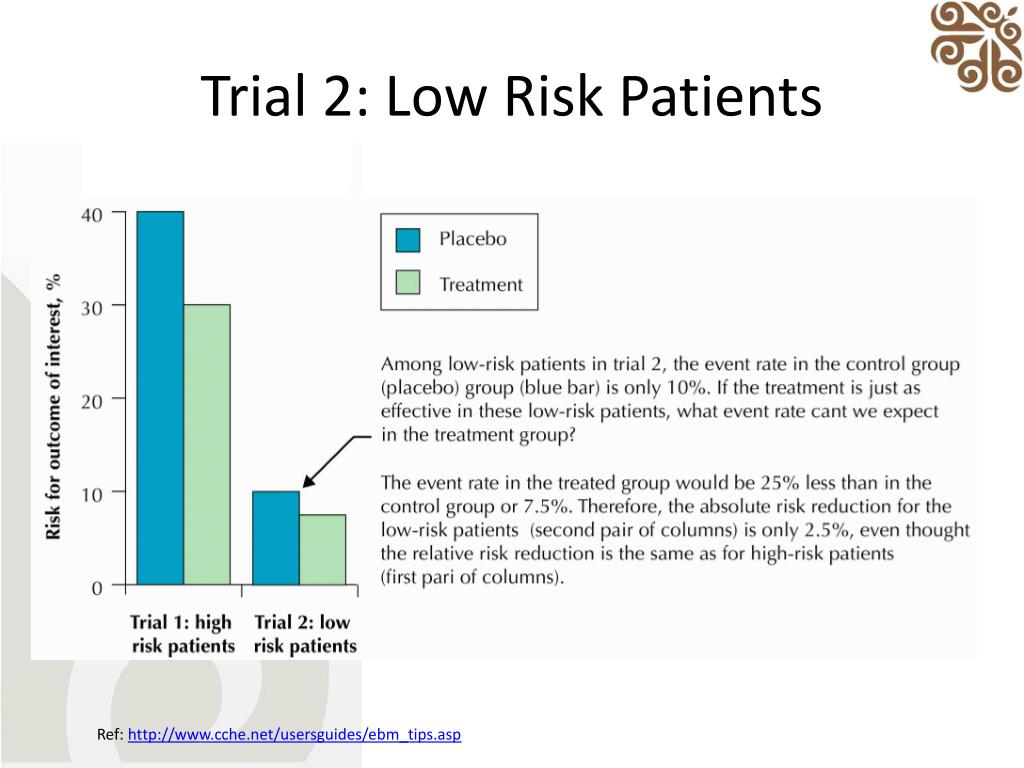 Trial 2: Low Risk Patients

Risk for outcome of interest, %

40
30
20
10
0

Trial 1: high risk patients
Trial 2: low risk patients

Placebo
Treatment

Among low-risk patients in trial 2, the event rate in the control group (placebo) group (blue bar) is only 10%. If the treatment is just as effective in these low-risk patients, what event rate cant we expect in the treatment group?

The event rate in the treated group would be 25% less than in the control group or 7.5%. Therefore, the absolute risk reduction for the low-risk patients (second pair of columns) is only 2.5%, even thought the relative risk reduction is the same as for high-risk patients (first pari of columns).

Ref: http://www.cche.net/usersguides/ebm_tips.asp